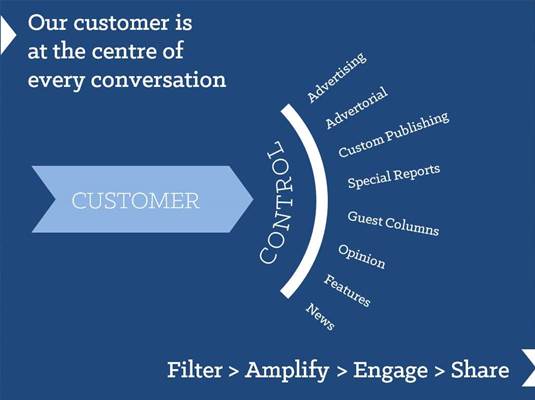 Our customer is at the centre of every conversation

CUSTOMER

CONTROL

Advertising
Advertorial
Custom Publishing
Special Reports
Guest Columns
Opinion
Features
News

Filter > Amplify > Engage > Share